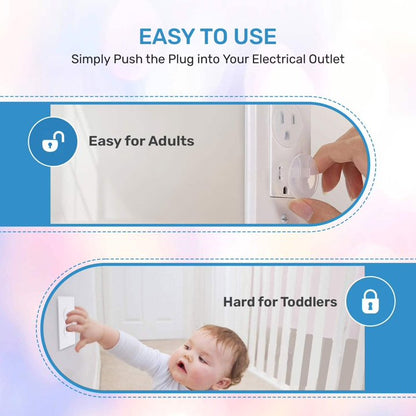 EASY TO USE
Simply Push the Plug into Your Electrical Outlet

Easy for Adults

Hard for Toddlers